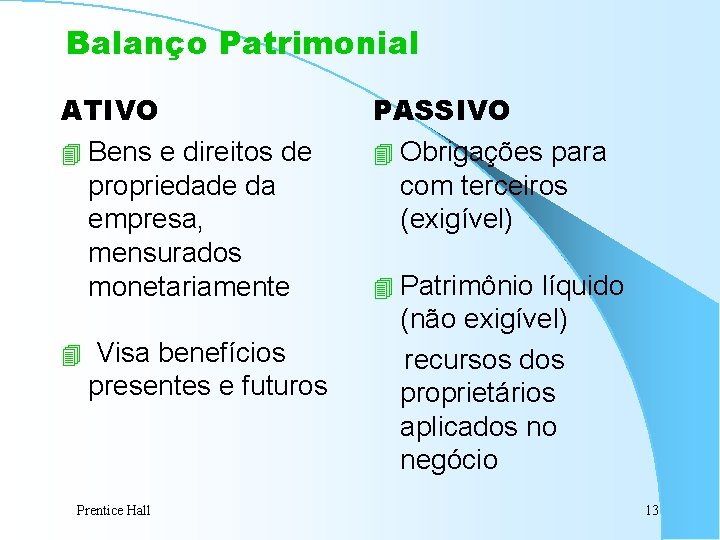 Balanço Patrimonial

ATIVO

Bens e direitos de propriedade da empresa, mensurados monetariamente

Visa benefícios presentes e futuros

PASSIVO

Obrigações para com terceiros (exigível)

Patrimônio líquido (não exigível)

recursos dos proprietários aplicados no negócio

Prentice Hall

13